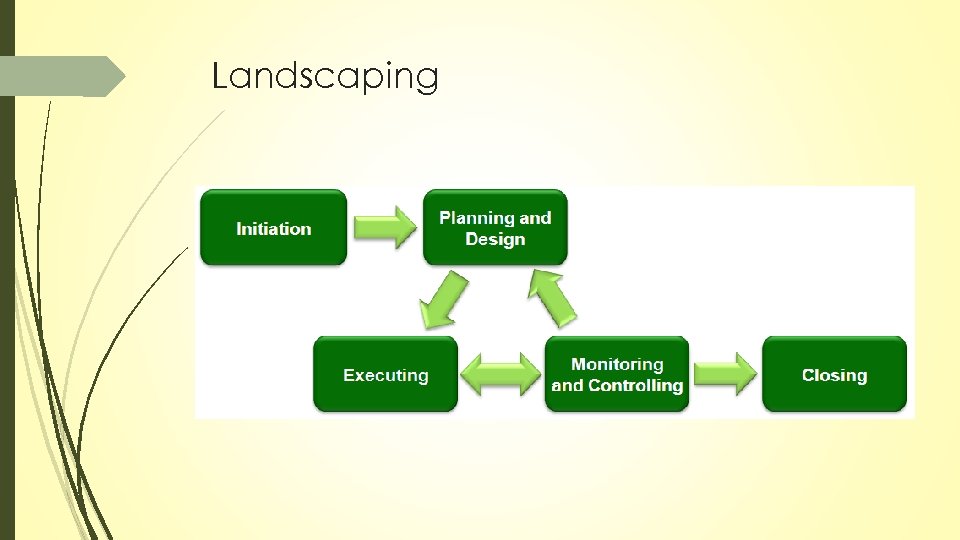 Landscaping

Initiation

Planning and Design

Executing

Monitoring and Controlling

Closing